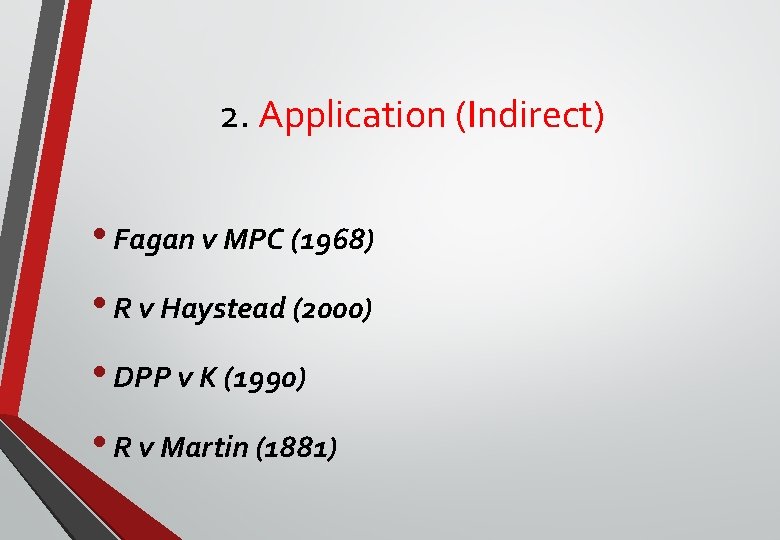 2. Application (Indirect)

• Fagan v MPC (1968)

• R v Haystead (2000)

• DPP v K (1990)

• R v Martin (1881)